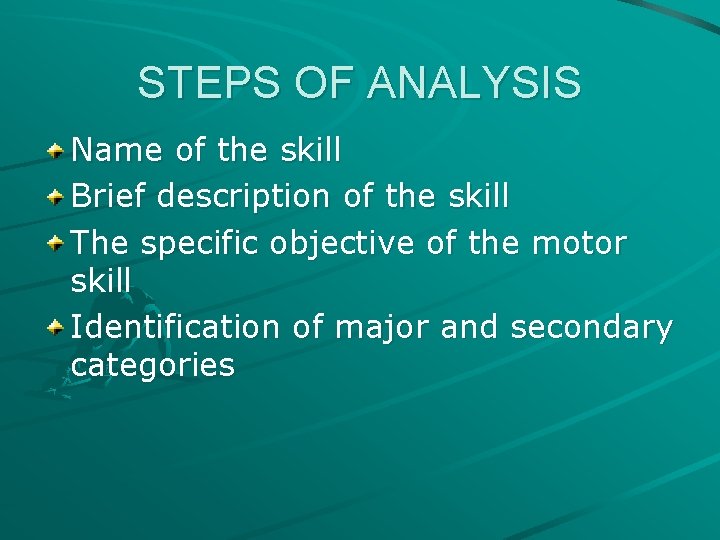 STEPS OF ANALYSIS

Name of the skill
Brief description of the skill
The specific objective of the motor skill
Identification of major and secondary categories